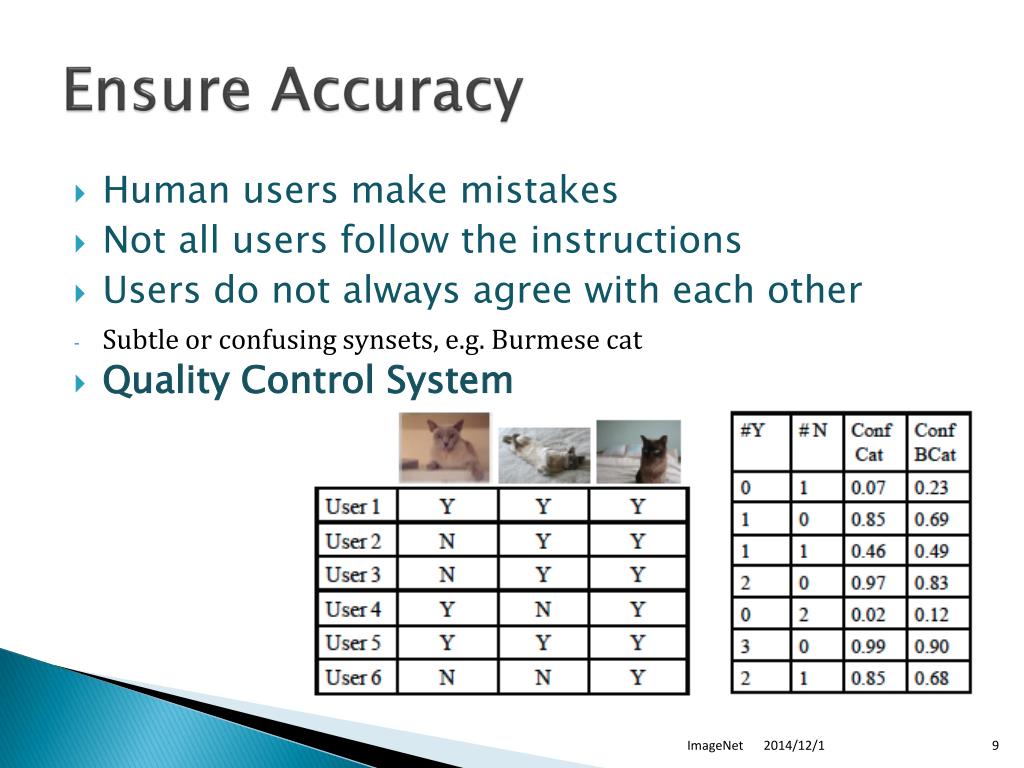 Ensure Accuracy

Human users make mistakes

Not all users follow the instructions

Users do not always agree with each other

- Subtle or confusing synsets, e.g. Burmese cat

Quality Control System

| User 1 | Y | Y | Y |
|---|---|---|---|
| User 2 | N | Y | Y |
| User 3 | N | Y | Y |
| User 4 | Y | N | Y |
| User 5 | Y | Y | Y |
| User 6 | N | N | Y |

| #Y | # N | Conf Cat | Conf BCat |
|---|---|---|---|
| 0 | 1 | 0.07 | 0.23 |
| 1 | 0 | 0.85 | 0.69 |
| 1 | 1 | 0.46 | 0.49 |
| 2 | 0 | 0.97 | 0.83 |
| 0 | 2 | 0.02 | 0.12 |
| 3 | 0 | 0.99 | 0.90 |
| 2 | 1 | 0.85 | 0.68 |

ImageNet 2014/12/1 9